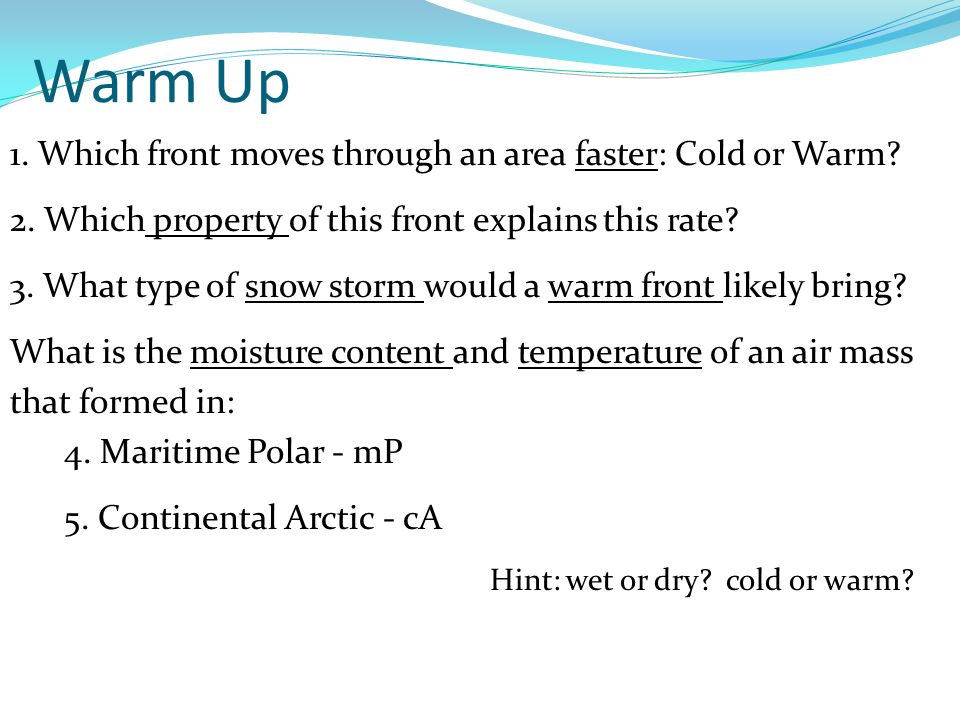 Warm Up

1. Which front moves through an area faster: Cold or Warm?

2. Which property of this front explains this rate?

3. What type of snow storm would a warm front likely bring?

What is the moisture content and temperature of an air mass that formed in:

4. Maritime Polar - mP

5. Continental Arctic - cA

Hint: wet or dry? cold or warm?